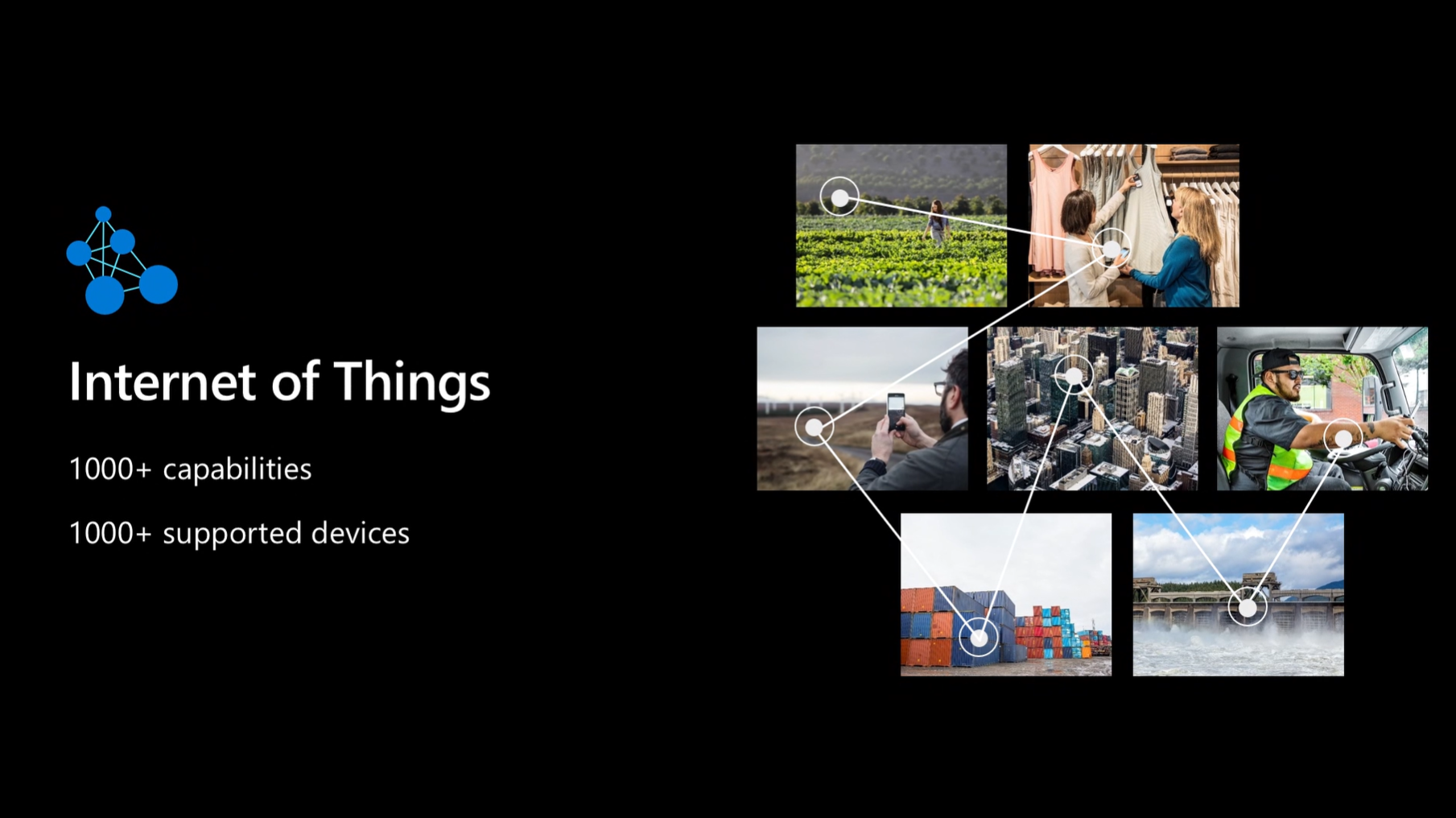 Internet of Things

1000+ capabilities

1000+ supported devices